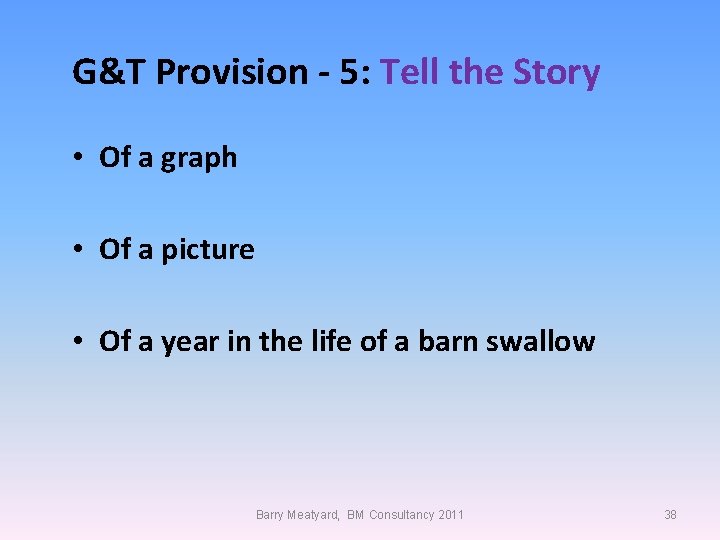 G&T Provision - 5: Tell the Story

• Of a graph

• Of a picture

• Of a year in the life of a barn swallow

Barry Meatyard, BM Consultancy 2011

38